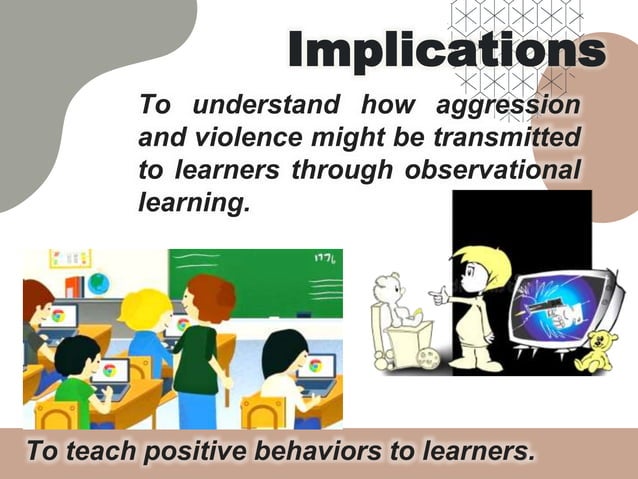 Implications

To understand how aggression and violence might be transmitted to learners through observational learning.

1776

To teach positive behaviors to learners.